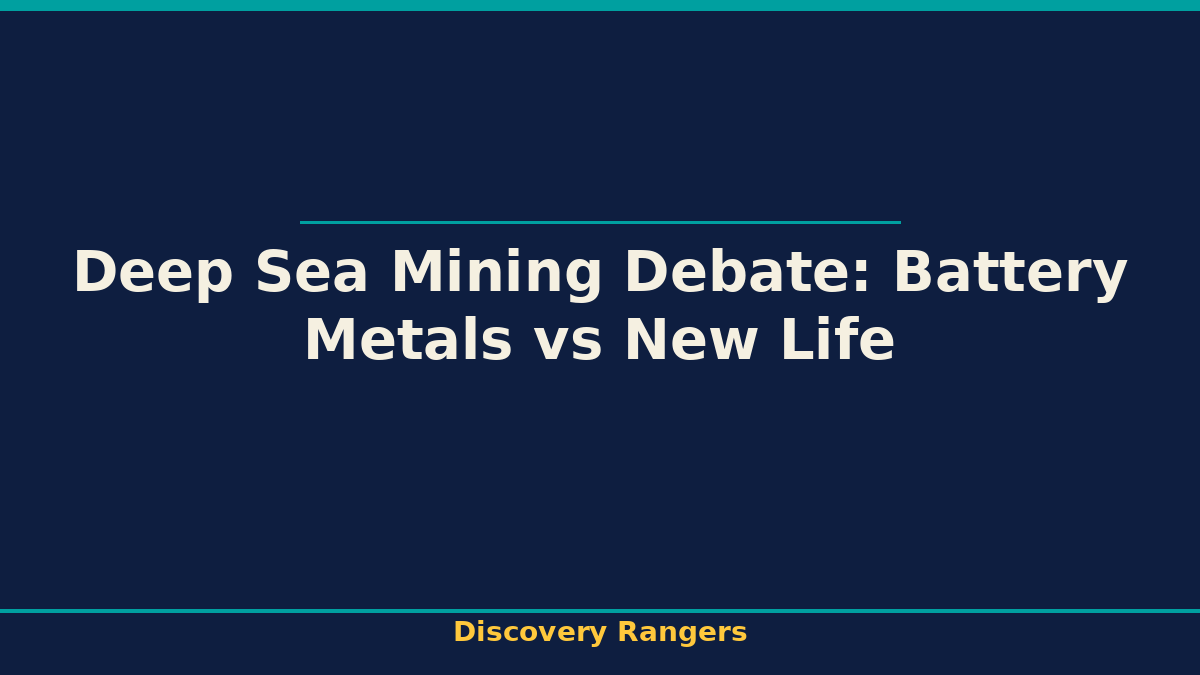 Deep Sea Mining Debate: Battery Metals vs New Life

Discovery Rangers